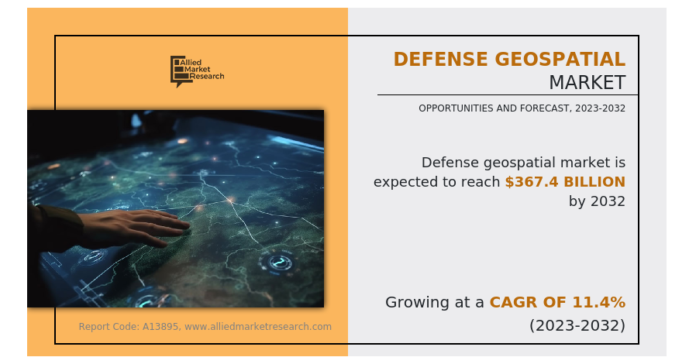 Allied Market Research

DEFENSE GEOSPATIAL MARKET

OPPORTUNITIES AND FORECAST, 2023-2032

Defense geospatial market is expected to reach $367.4 BILLION by 2032

Growing at a CAGR OF 11.4% (2023-2032)

Report Code: A13895, www.alliedmarketresearch.com